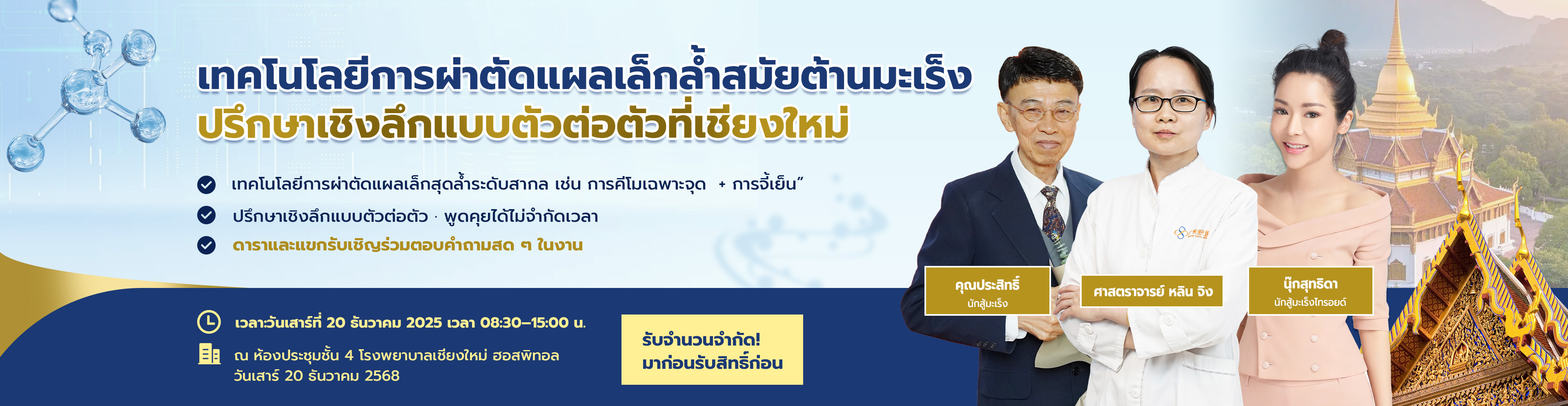 เทคโนโลยีการผ่าตัดแผลเล็กล้ำสมัยต้านมะเร็ง
ปรึกษาเชิงลึกแบบตัวต่อตัวที่เชียงใหม่

เทคโนโลยีการผ่าตัดแผลเล็กสุดล้ำระดับสากล เช่น การคีโมเฉพาะจุด + การจี้เย็น"

ปรึกษาเชิงลึกแบบตัวต่อตัว · พูดคุยได้ไม่จำกัดเวลา

ดาราและแขกรับเชิญร่วมตอบคำถามสด ๆ ในงาน

เวลา:วันเสาร์ที่ 20 ธันวาคม 2025 เวลา 08:30–15:00 น.

ณ ห้องประชุมชั้น 4 โรงพยาบาลเชียงใหม่ ฮอสพิทอล
วันเสาร์ 20 ธันวาคม 2568

รับจำนวนจำกัด!
มาก่อนรับสิทธิ์ก่อน

คุณประสิทธิ์
นักสู้มะเร็ง

ศาสตราจารย์ หลิน จิง

นุ๊กสุทธิดา
นักสู้มะเร็งไทรอยด์